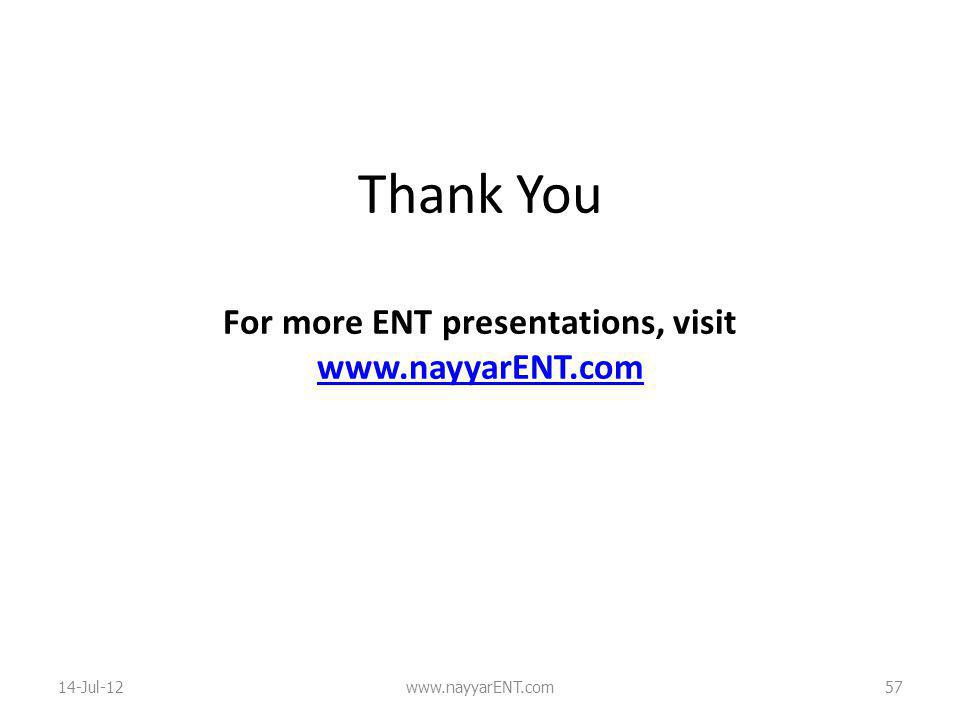 Thank You

For more ENT presentations, visit www.nayyarENT.com

14-Jul-12

www.nayyarENT.com

57